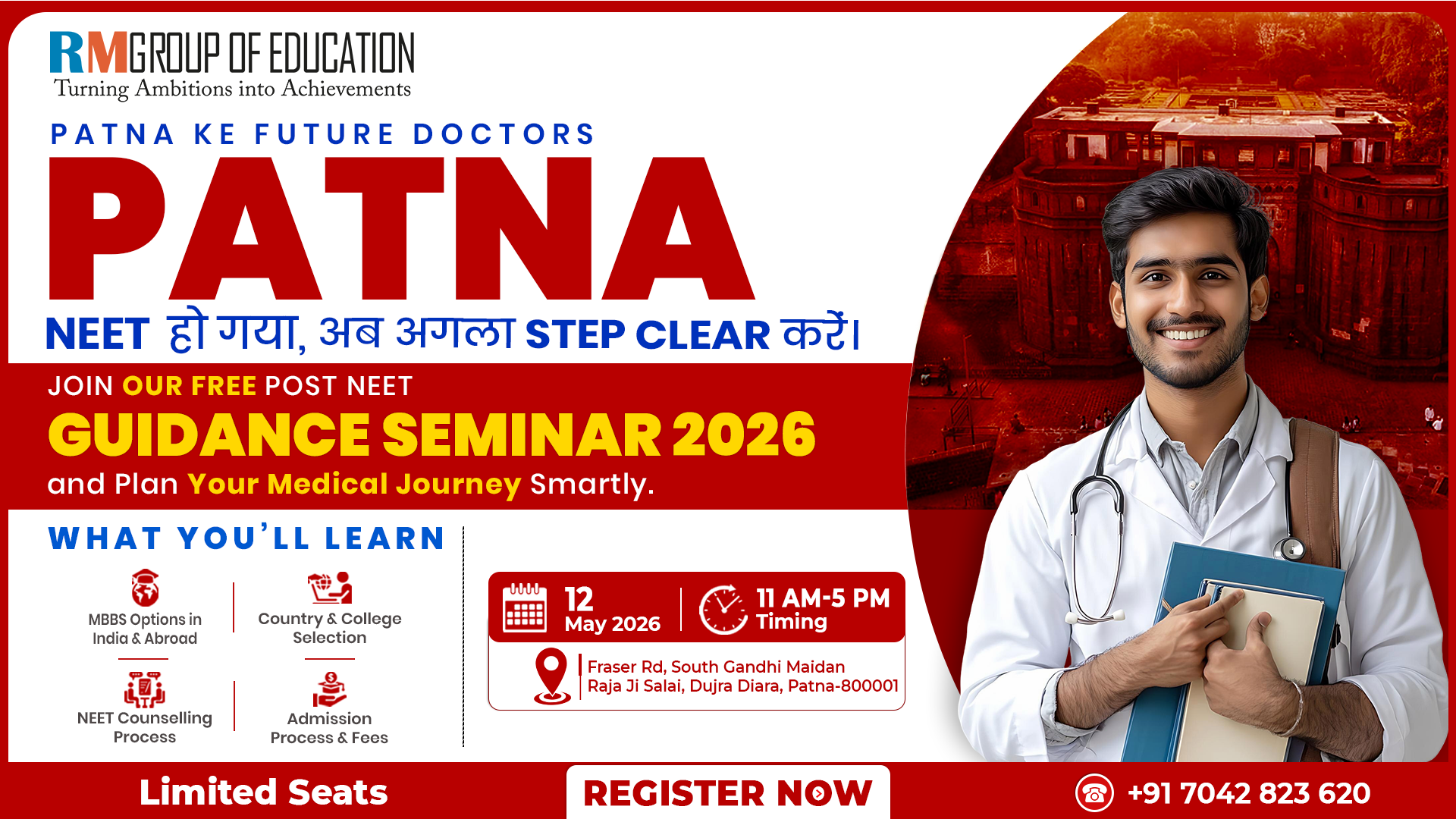 RM GROUP OF EDUCATION
Turning Ambitions into Achievements

PATNA KE FUTURE DOCTORS

PATNA

NEET हो गया, अब अगला STEP CLEAR करें।

JOIN OUR FREE POST NEET
GUIDANCE SEMINAR 2026
and Plan Your Medical Journey Smartly.

WHAT YOU'LL LEARN

MBBS Options in India & Abroad

Country & College Selection

NEET Counselling Process

Admission Process & Fees

12 May 2026

11 AM-5 PM Timing

Fraser Rd, South Gandhi Maidan
Raja Ji Salai, Dujra Diara, Patna-800001

Limited Seats

REGISTER NOW

+91 7042 823 620